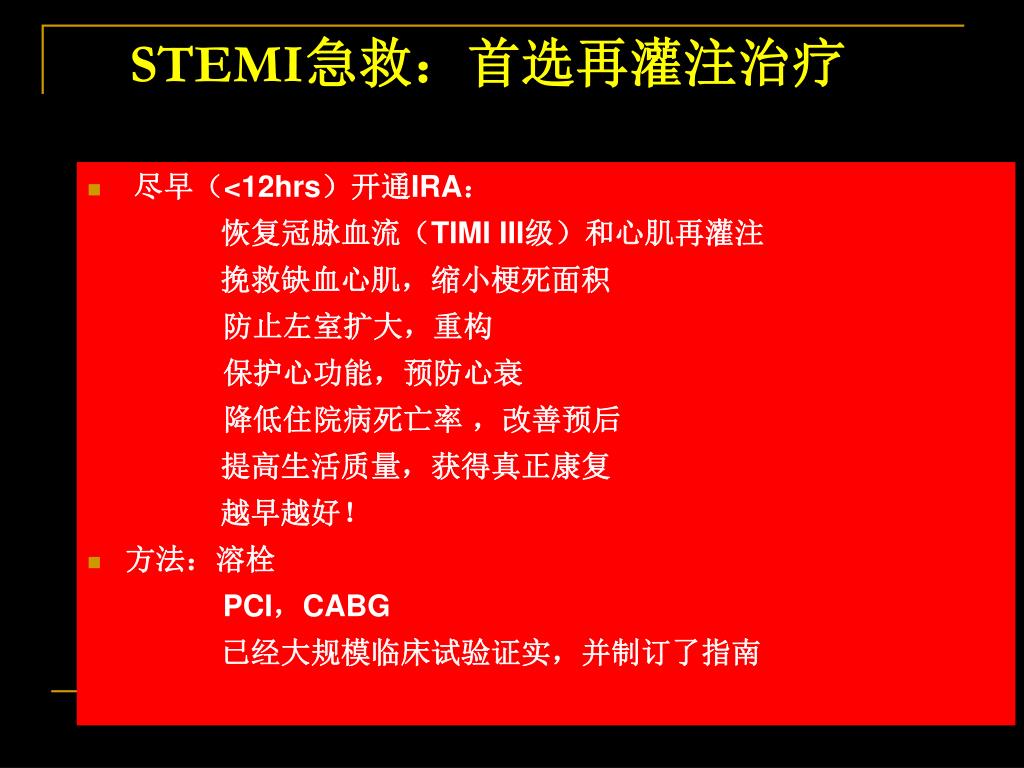 STEMI急救：首选再灌注治疗

尽早（<12hrs）开通IRA：

恢复冠脉血流（TIMI III级）和心肌再灌注

挽救缺血心肌，缩小梗死面积

防止左室扩大，重构

保护心功能，预防心衰

降低住院病死亡率 ，改善预后

提高生活质量，获得真正康复

越早越好！

方法：溶栓

PCI，CABG

已经大规模临床试验证实，并制订了指南